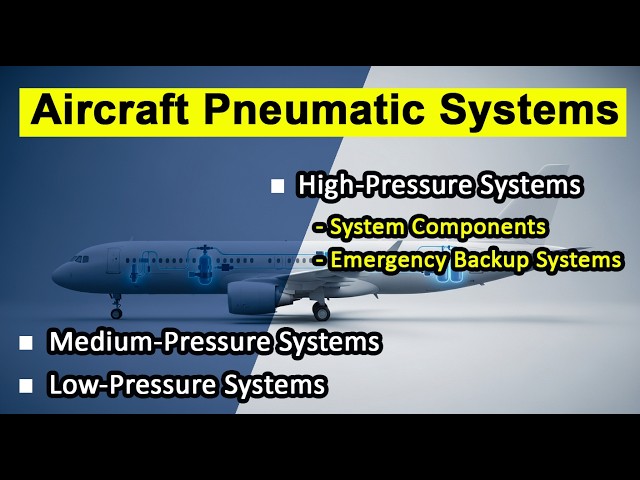 Aircraft Pneumatic Systems

■ High-Pressure Systems
- System Components
- Emergency Backup Systems

■ Medium-Pressure Systems
■ Low-Pressure Systems